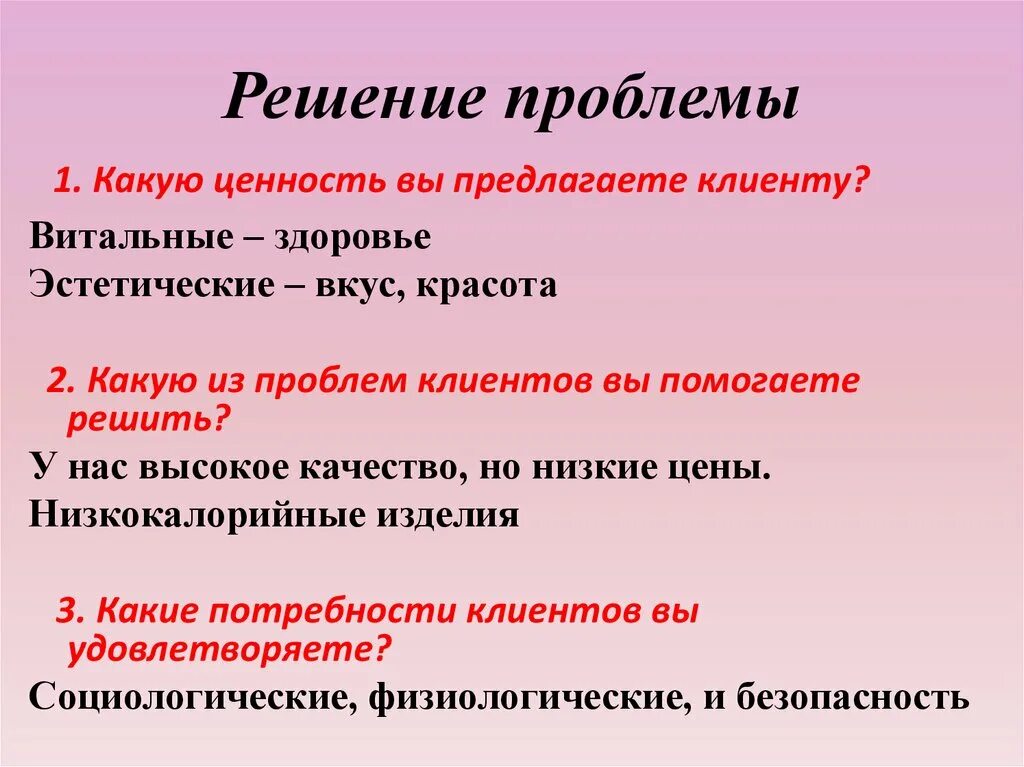 Решение проблемы

1. Какую ценность вы предлагаете клиенту?

Витальные – здоровье
Эстетические – вкус, красота

2. Какую из проблем клиентов вы помогаете решить?

У нас высокое качество, но низкие цены.
Низкокалорийные изделия

3. Какие потребности клиентов вы удовлетворяете?

Социологические, физиологические, и безопасность